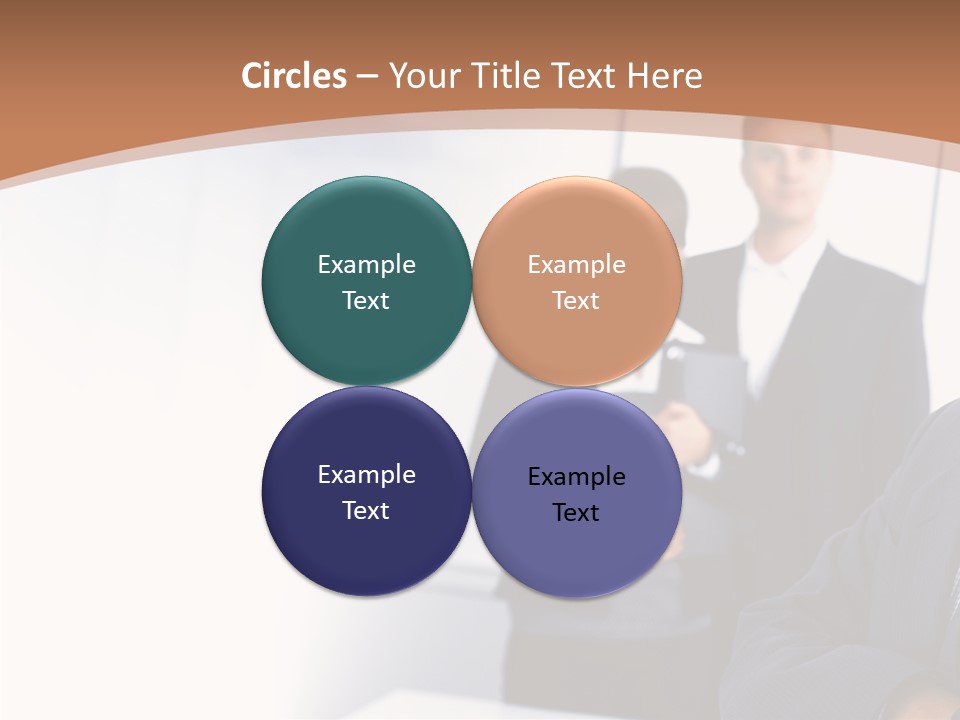 Circles – Your Title Text Here

Example Text

Example Text

Example Text

Example Text